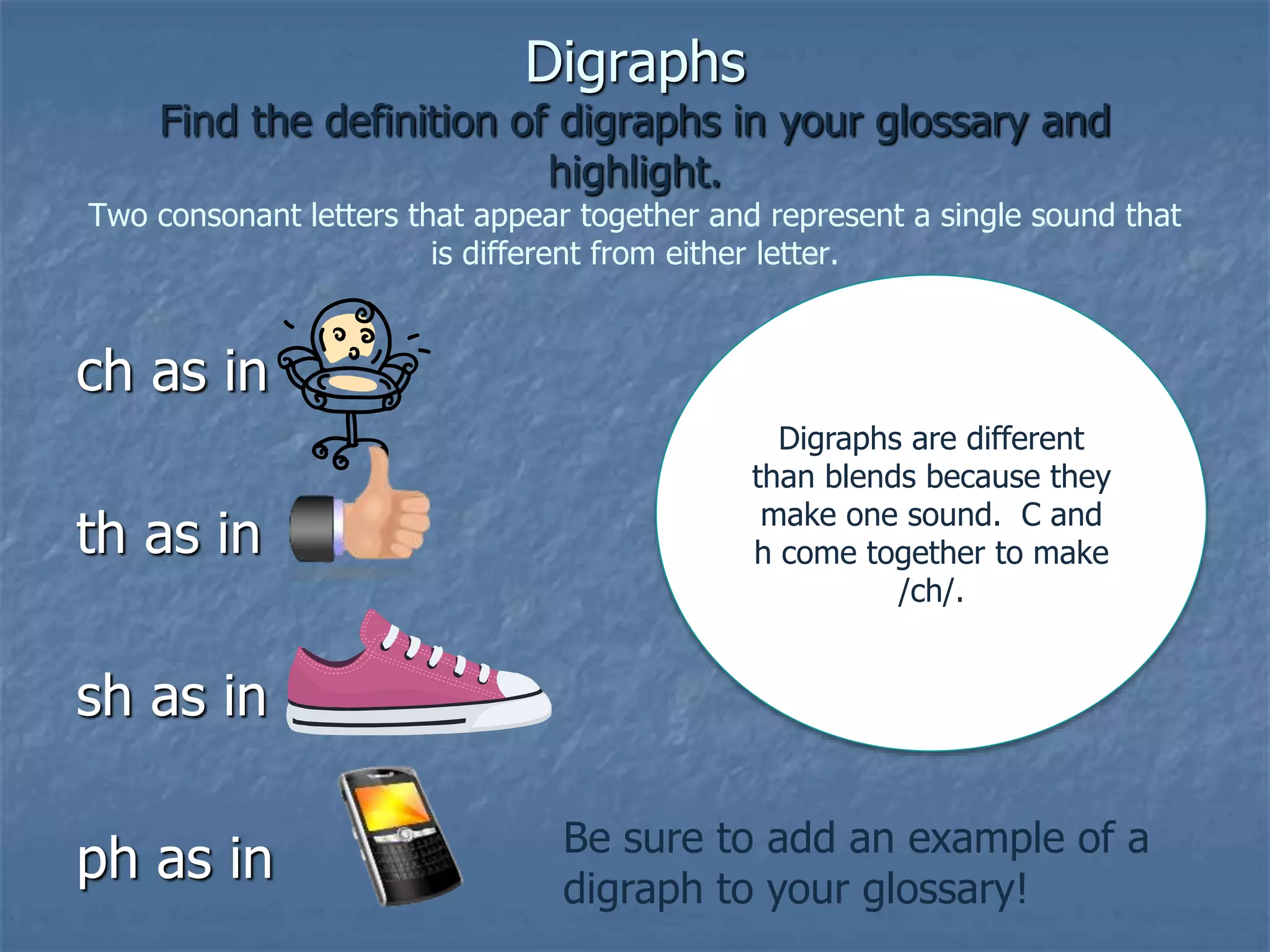 Digraphs
Find the definition of digraphs in your glossary and highlight.
Two consonant letters that appear together and represent a single sound that is different from either letter.

ch as in

th as in

sh as in

ph as in

Digraphs are different than blends because they make one sound. C and h come together to make /ch/.

Be sure to add an example of a digraph to your glossary!